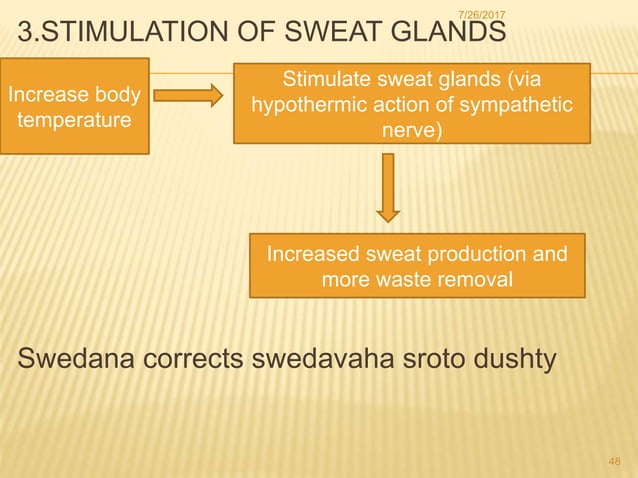 7/26/2017

3.STIMULATION OF SWEAT GLANDS

Increase body temperature

Stimulate sweat glands (via hypothermic action of sympathetic nerve)

Increased sweat production and more waste removal

Swedana corrects swedavaha sroto dushty

48